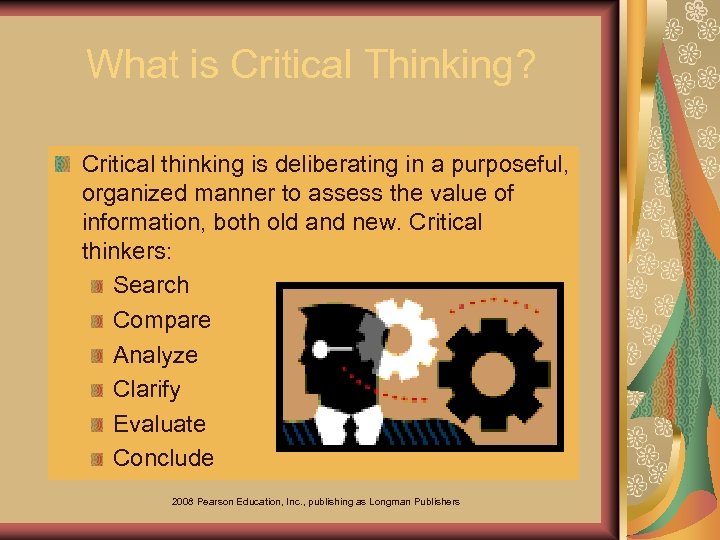 What is Critical Thinking?

Critical thinking is deliberating in a purposeful, organized manner to assess the value of information, both old and new. Critical thinkers:

Search
Compare
Analyze
Clarify
Evaluate
Conclude

2008 Pearson Education, Inc., publishing as Longman Publishers